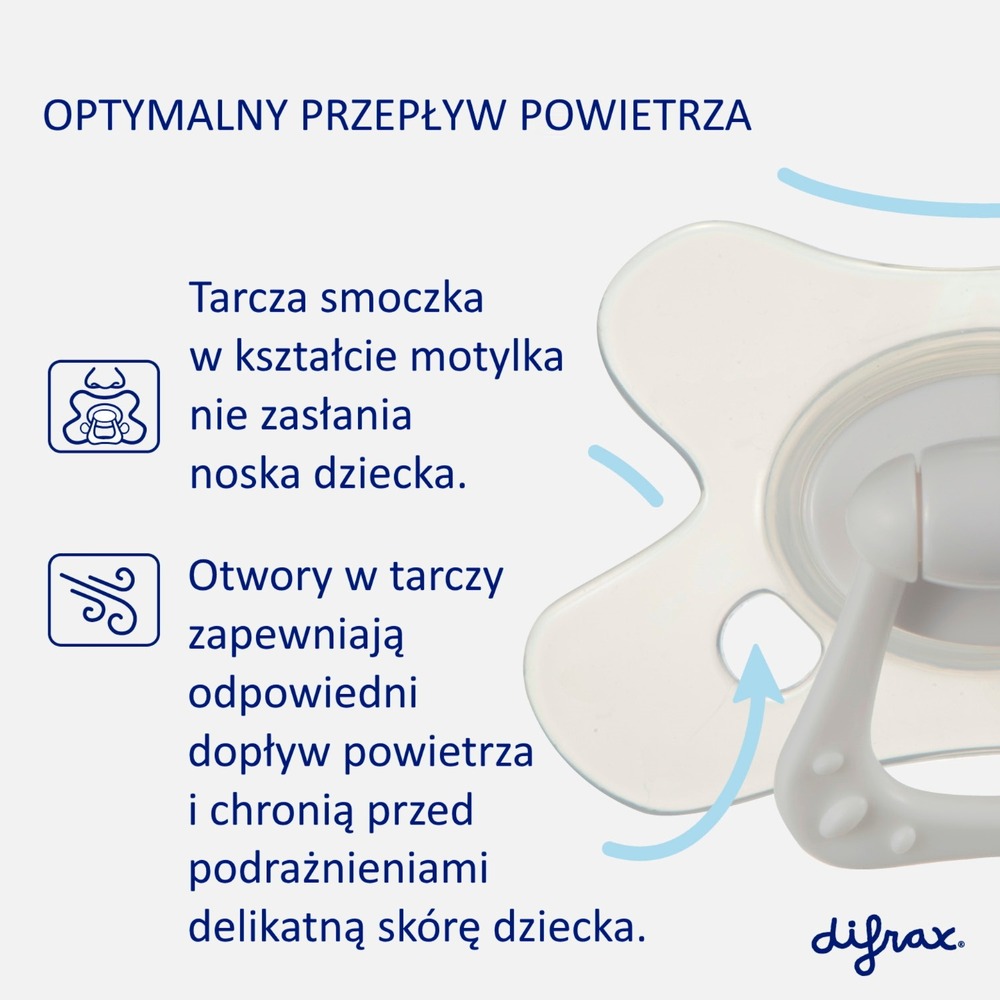 OPTYMALNY PRZEPŁYW POWIETRZA

Tarcza smoczka w kształcie motylka nie zasłania noska dziecka.

Otwory w tarczy zapewniają odpowiedni dopływ powietrza i chronią przed podrażnieniami delikatną skórę dziecka.

difrax®